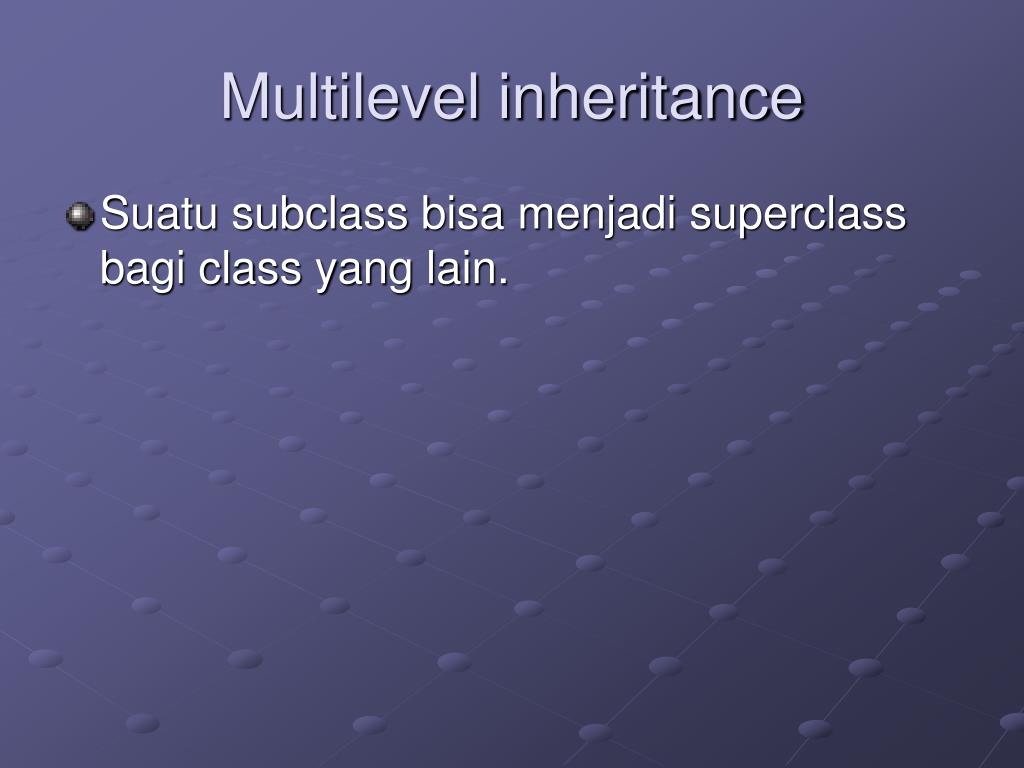 Multilevel inheritance

Suatu subclass bisa menjadi superclass bagi class yang lain.